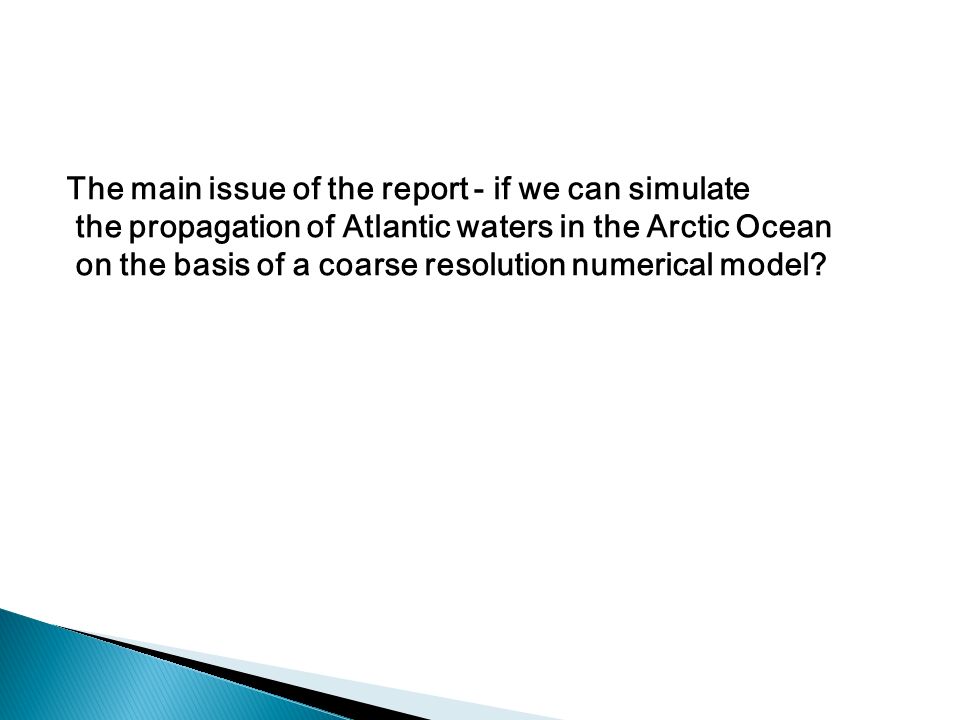 The main issue of the report - if we can simulate the propagation of Atlantic waters in the Arctic Ocean on the basis of a coarse resolution numerical model?